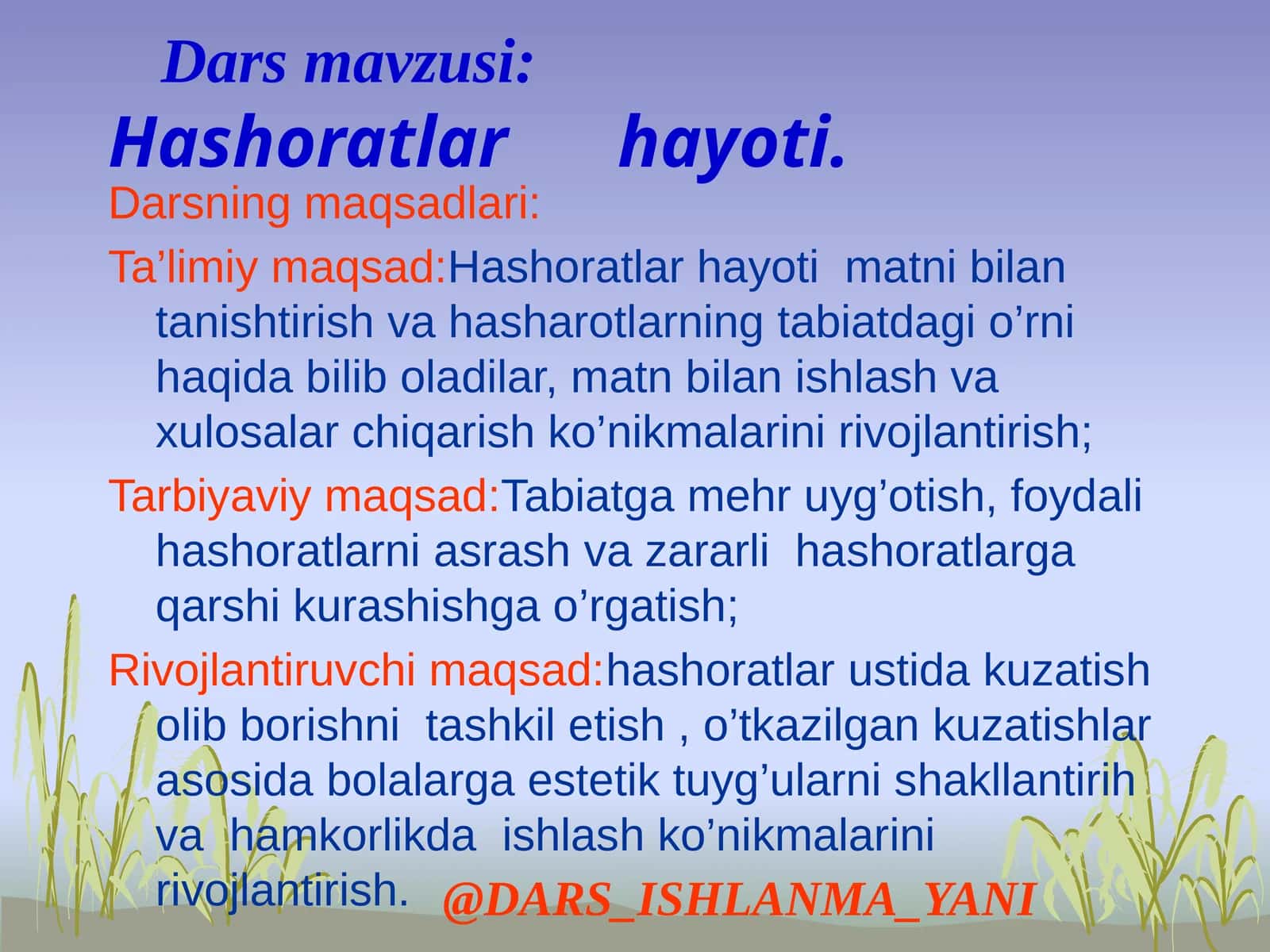 Dars mavzusi:
Hashoratlar hayoti.

Darsning maqsadlari:

Ta’limiy maqsad:Hashoratlar hayoti matni bilan tanishtirish va hasharotlarning tabiatdagi o’rni haqida bilib oladilar, matn bilan ishlash va xulosalar chiqarish ko’nikmalarini rivojlantirish;

Tarbiyaviy maqsad:Tabiatga mehr uyg’otish, foydali hashoratlarni asrash va zararli hashoratlarga qarshi kurashishga o’rgatish;

Rivojlantiruvchi maqsad:hashoratlar ustida kuzatish olib borishni tashkil etish , o’tkazilgan kuzatishlar asosida bolalarga estetik tuyg’ularni shakllantirih va hamkorlikda ishlash ko’nikmalarini rivojlantirish.

@DARS_ISHLANMA_YANI